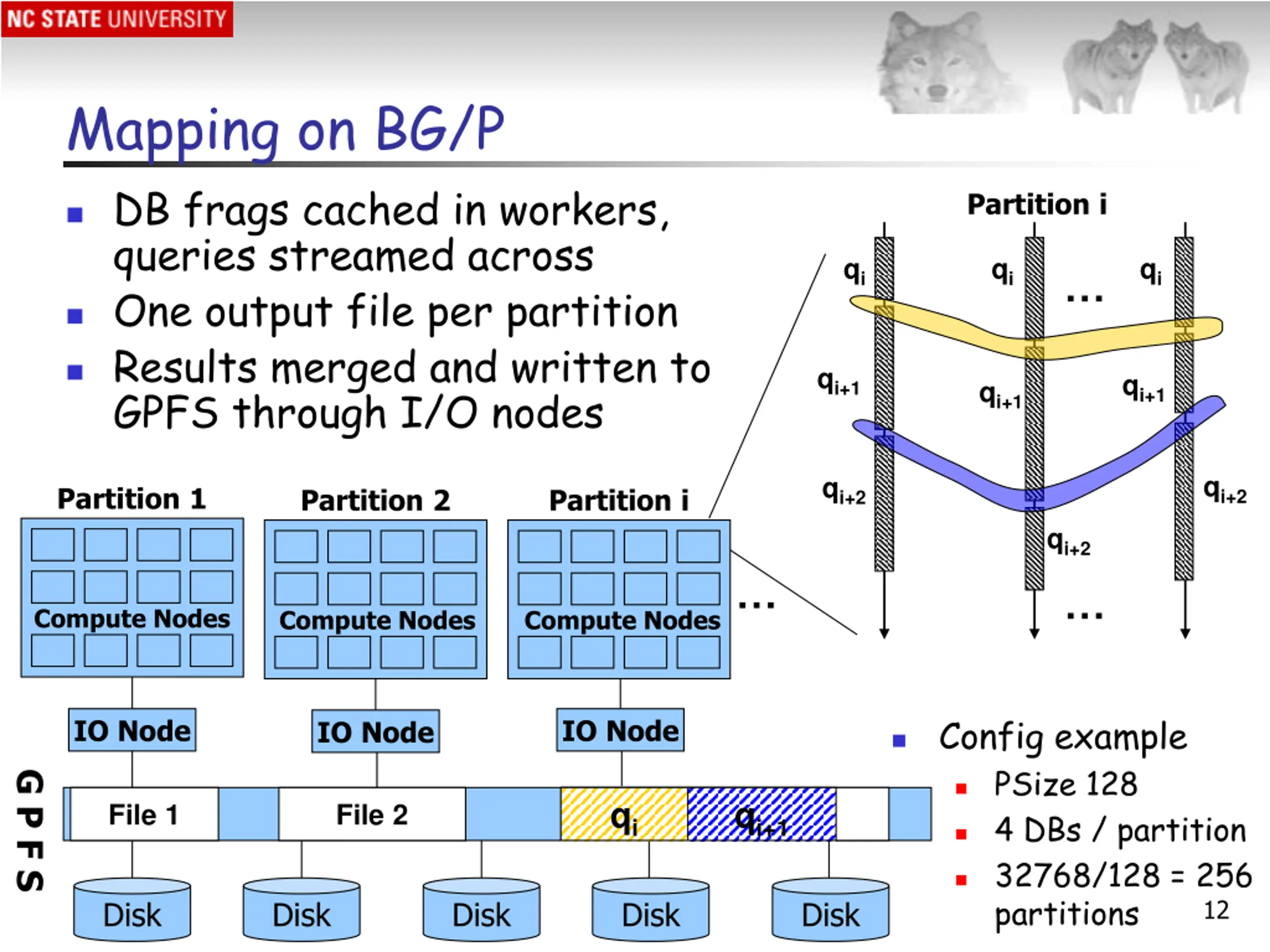 NC STATE UNIVERSITY

Mapping on BG/P

- DB frags cached in workers, queries streamed across
- One output file per partition
- Results merged and written to GPFS through I/O nodes

Partition i

$q_i$ $q_i$ … $q_i$

$q_{i+1}$ $q_{i+1}$ $q_{i+1}$

$q_{i+2}$ $q_{i+2}$ $q_{i+2}$

…

Partition 1
Compute Nodes

Partition 2
Compute Nodes

Partition i
Compute Nodes

…

IO Node IO Node IO Node

GPFS

File 1 File 2 $q_i$ $q_{i+1}$

Disk Disk Disk Disk Disk

- Config example
  - PSize 128
  - 4 DBs / partition
  - 32768/128 = 256 partitions

12